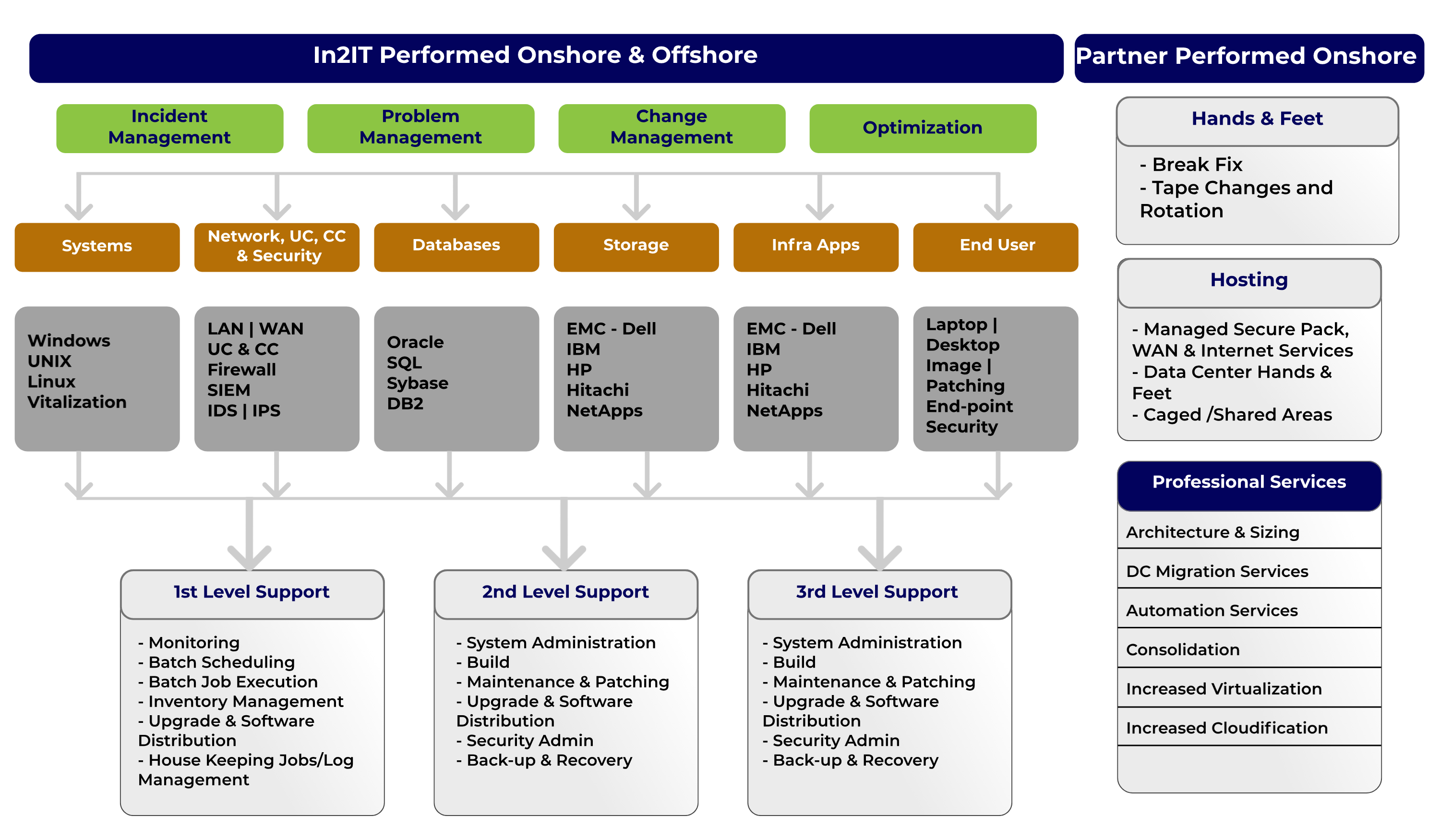 In2IT Performed Onshore & Offshore

Incident Management

Problem Management

Change Management

Optimization

Systems

Network, UC, CC & Security

Databases

Storage

Infra Apps

End User

Windows
UNIX
Linux
Vitalization

LAN | WAN
UC & CC
Firewall
SIEM
IDS | IPS

Oracle
SQL
Sybase
DB2

EMC - Dell
IBM
HP
Hitachi
NetApps

EMC - Dell
IBM
HP
Hitachi
NetApps

Laptop | Desktop
Image | Patching
End-point Security

1st Level Support

- Monitoring
- Batch Scheduling
- Batch Job Execution
- Inventory Management
- Upgrade & Software Distribution
- House Keeping Jobs/Log Management

2nd Level Support

- System Administration
- Build
- Maintenance & Patching
- Upgrade & Software Distribution
- Security Admin
- Back-up & Recovery

3rd Level Support

- System Administration
- Build
- Maintenance & Patching
- Upgrade & Software Distribution
- Security Admin
- Back-up & Recovery

Partner Performed Onshore

Hands & Feet

- Break Fix
- Tape Changes and Rotation

Hosting

- Managed Secure Pack, WAN & Internet Services
- Data Center Hands & Feet
- Caged /Shared Areas

Professional Services

Architecture & Sizing

DC Migration Services

Automation Services

Consolidation

Increased Virtualization

Increased Cloudification